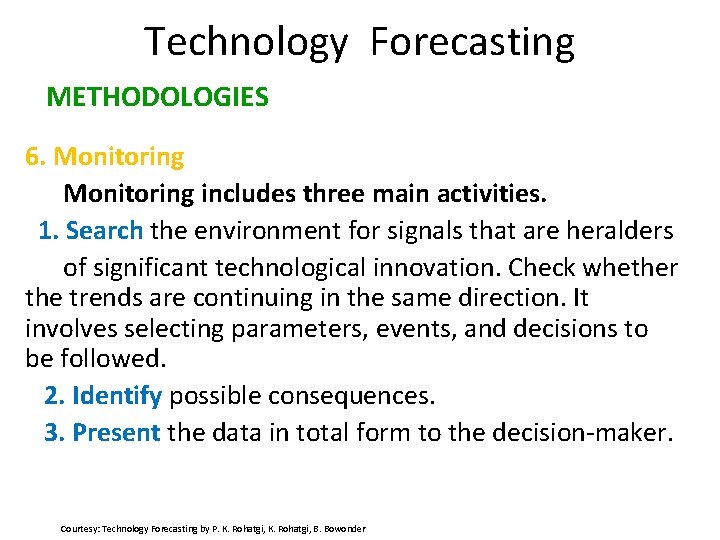 Technology Forecasting

METHODOLOGIES

6. Monitoring

Monitoring includes three main activities.

1. Search the environment for signals that are heralders of significant technological innovation. Check whether the trends are continuing in the same direction. It involves selecting parameters, events, and decisions to be followed.

2. Identify possible consequences.

3. Present the data in total form to the decision-maker.

Courtesy: Technology Forecasting by P. K. Rohatgi, K. Rohatgi, B. Bowonder